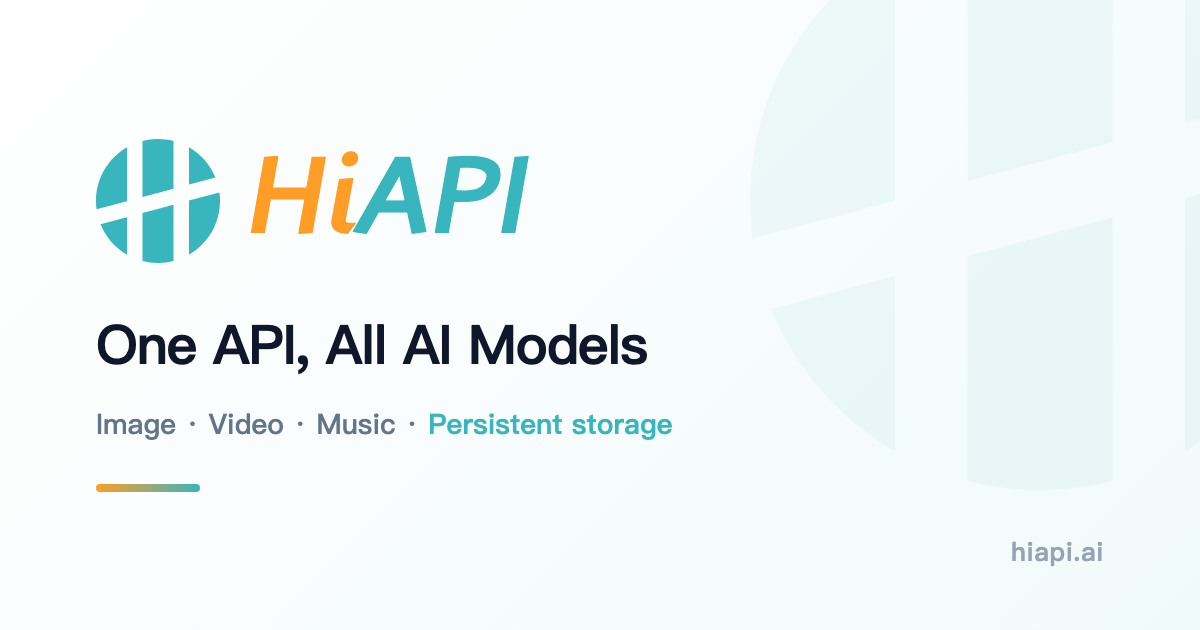 HiAPI

One API, All AI Models

Image · Video · Music · Persistent storage

hiapi.ai